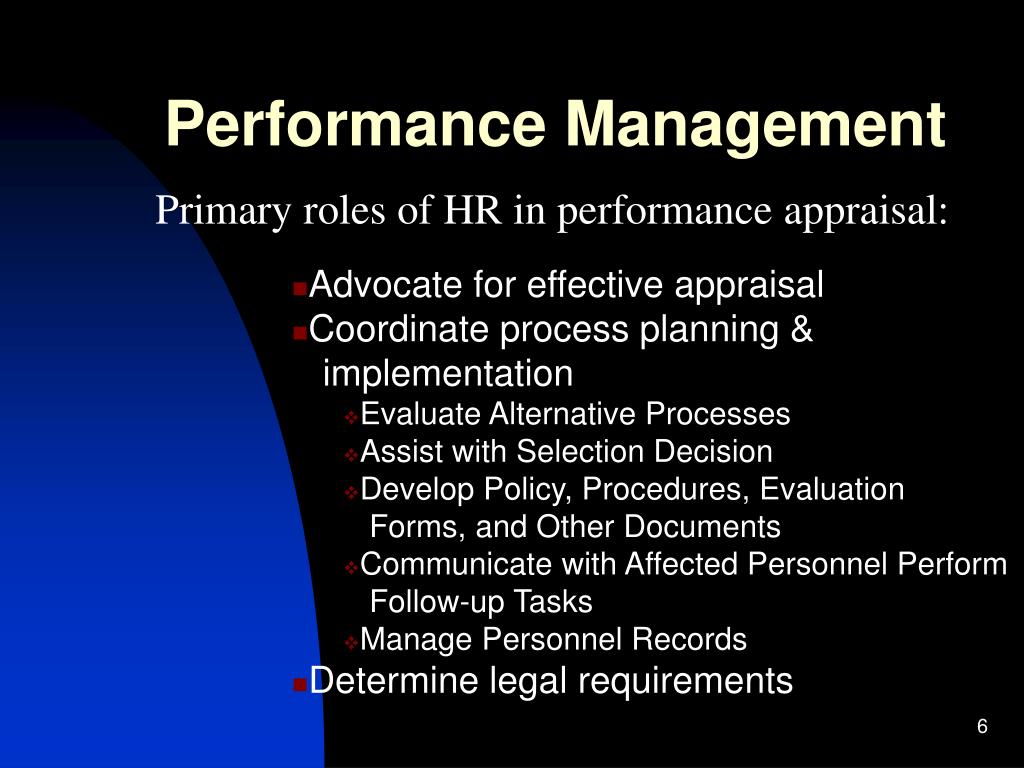 Performance Management

Primary roles of HR in performance appraisal:

Advocate for effective appraisal
Coordinate process planning & implementation
Evaluate Alternative Processes
Assist with Selection Decision
Develop Policy, Procedures, Evaluation Forms, and Other Documents
Communicate with Affected Personnel Perform Follow-up Tasks
Manage Personnel Records
Determine legal requirements

6